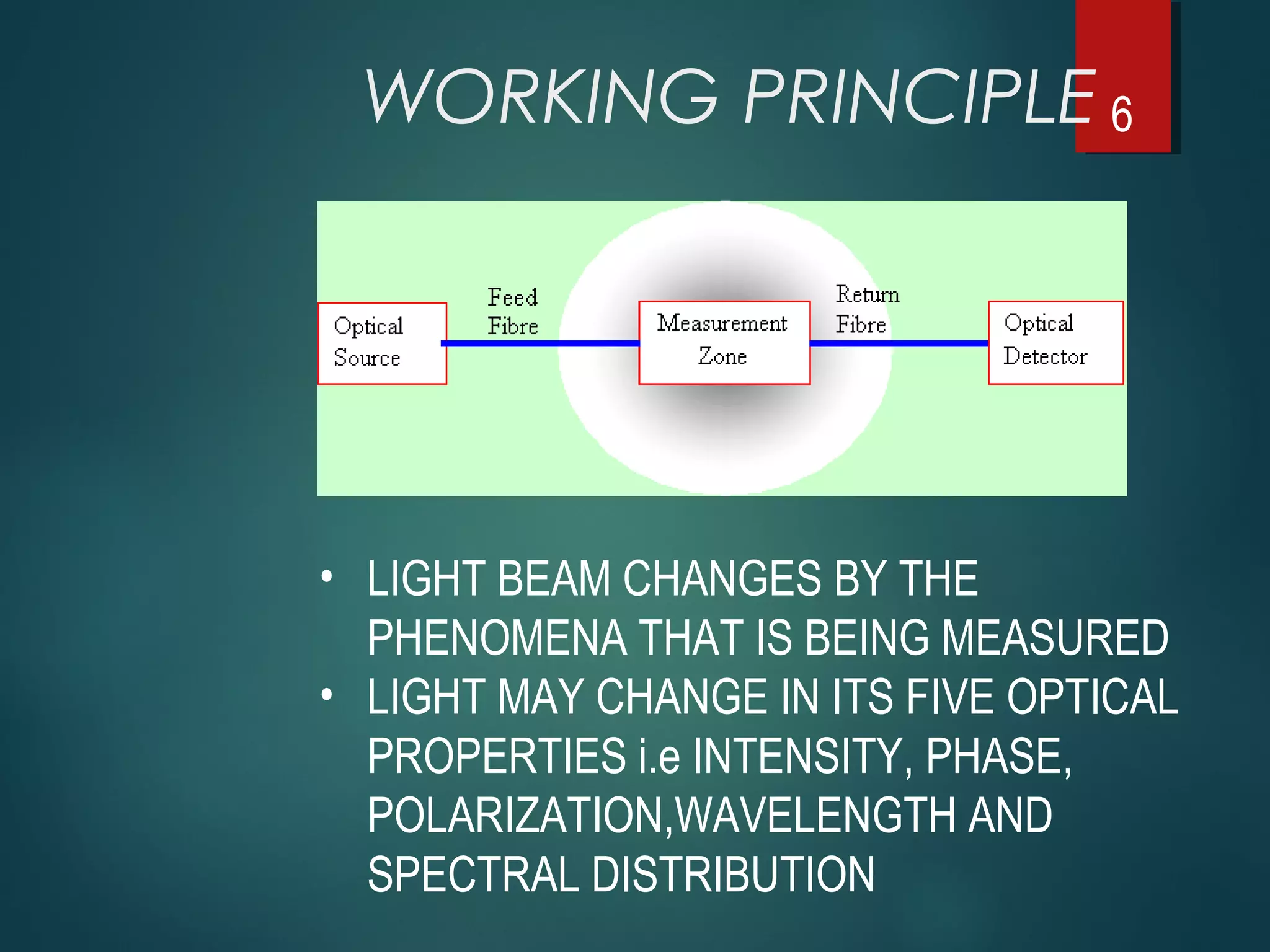 WORKING PRINCIPLE

6

Optical Source

Feed Fibre

Measurement Zone

Return Fibre

Optical Detector

• LIGHT BEAM CHANGES BY THE PHENOMENA THAT IS BEING MEASURED
• LIGHT MAY CHANGE IN ITS FIVE OPTICAL PROPERTIES i.e INTENSITY, PHASE, POLARIZATION,WAVELENGTH AND SPECTRAL DISTRIBUTION